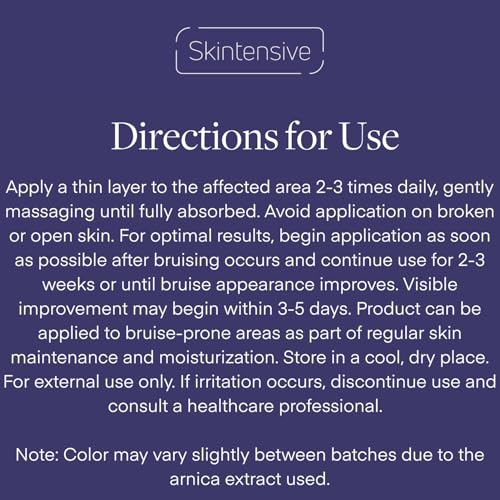 Skintensive

Directions for Use

Apply a thin layer to the affected area 2-3 times daily, gently massaging until fully absorbed. Avoid application on broken or open skin. For optimal results, begin application as soon as possible after bruising occurs and continue use for 2-3 weeks or until bruise appearance improves. Visible improvement may begin within 3-5 days. Product can be applied to bruise-prone areas as part of regular skin maintenance and moisturization. Store in a cool, dry place. For external use only. If irritation occurs, discontinue use and consult a healthcare professional.

Note: Color may vary slightly between batches due to the arnica extract used.